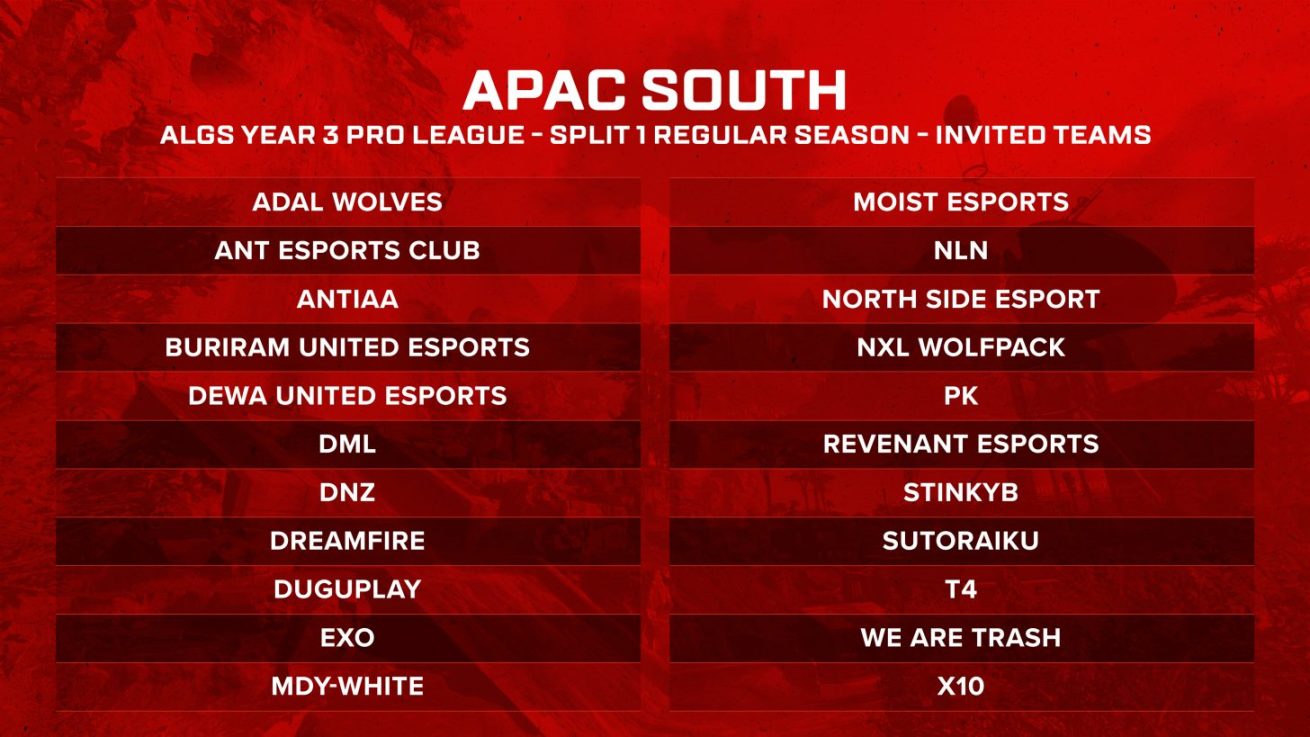 APAC SOUTH

ALGS YEAR 3 PRO LEAGUE - SPLIT 1 REGULAR SEASON - INVITED TEAMS

ADAL WOLVES
ANT ESPORTS CLUB
ANTIAA
BURIRAM UNITED ESPORTS
DEWA UNITED ESPORTS
DML
DNZ
DREAMFIRE
DUGUPLAY
EXO
MDY-WHITE

MOIST ESPORTS
NLN
NORTH SIDE ESPORT
NXL WOLFPACK
PK
REVENANT ESPORTS
STINKYB
SUTORAIKU
T4
WE ARE TRASH
X10